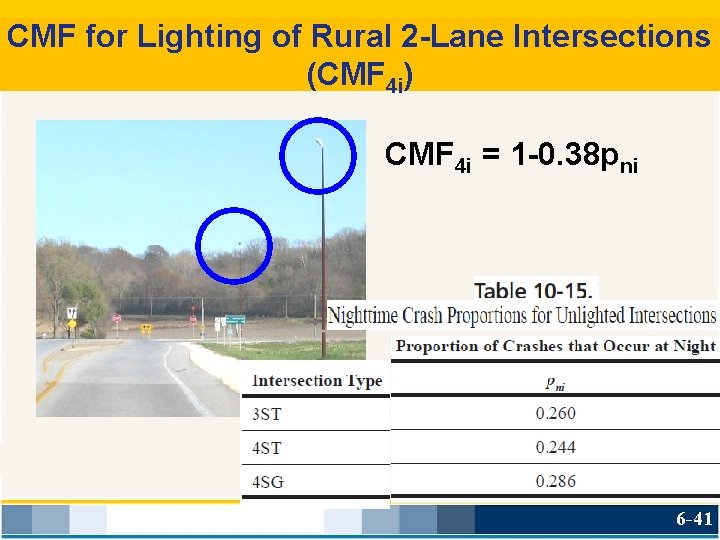 CMF for Lighting of Rural 2-Lane Intersections ($CMF_{4i}$)

$CMF_{4i} = 1-0.38p_{ni}$

Table 10-15.
Nighttime Crash Proportions for Unlighted Intersections

| Intersection Type | Proportion of Crashes that Occur at Night $p_{ni}$ |
|---|---|
| 3ST | 0.260 |
| 4ST | 0.244 |
| 4SG | 0.286 |

6-41